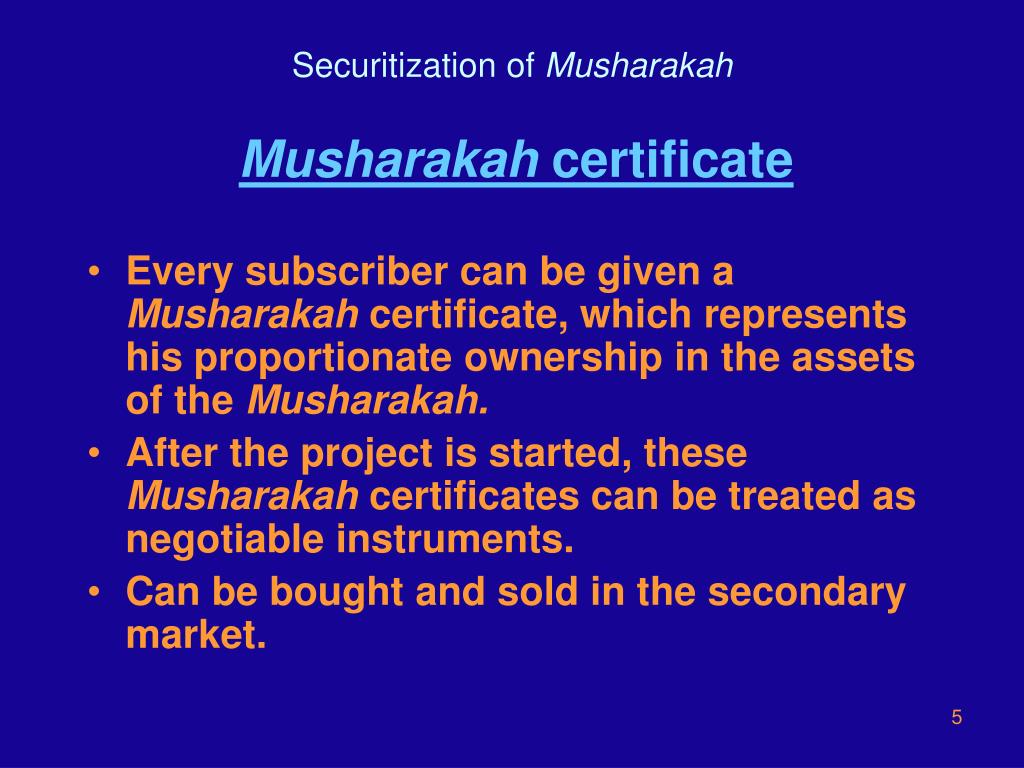 Securitization of Musharakah

Musharakah certificate

• Every subscriber can be given a Musharakah certificate, which represents his proportionate ownership in the assets of the Musharakah.
• After the project is started, these Musharakah certificates can be treated as negotiable instruments.
• Can be bought and sold in the secondary market.

5